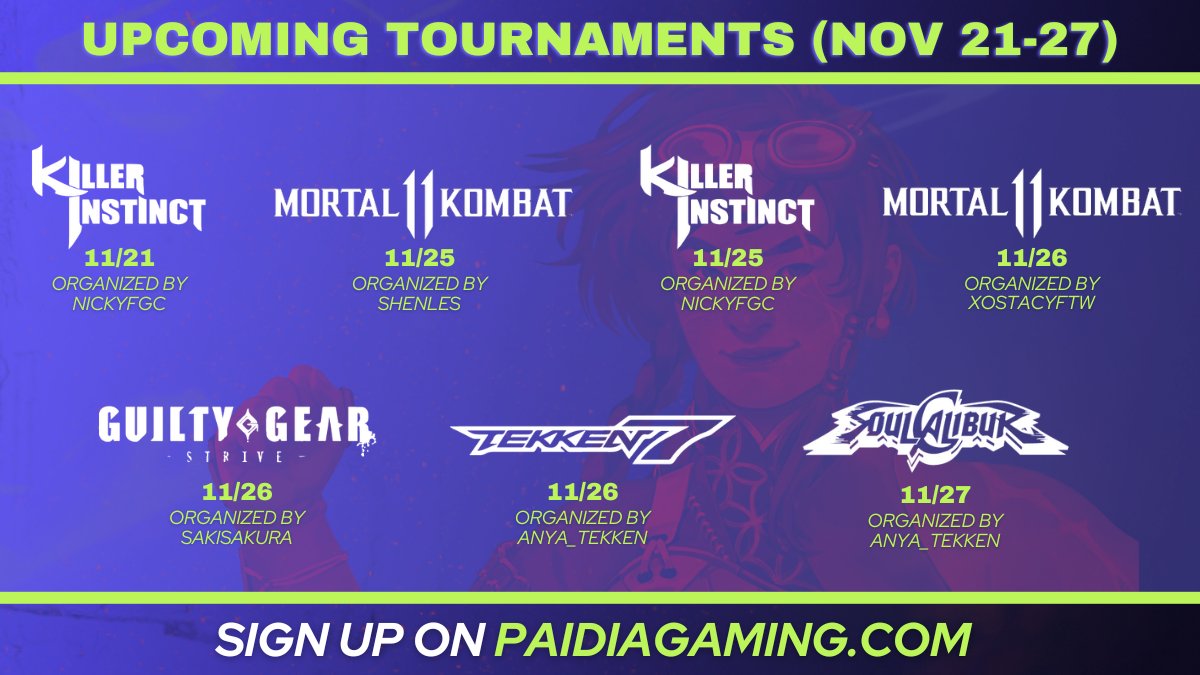 UPCOMING TOURNAMENTS (NOV 21-27)

KILLER INSTINCT
11/21
ORGANIZED BY
NICKYFGC

MORTAL 11 KOMBAT
11/25
ORGANIZED BY
SHENLES

KILLER INSTINCT
11/25
ORGANIZED BY
NICKYFGC

MORTAL 11 KOMBAT
11/26
ORGANIZED BY
XOSTACYFTW

GUILTY GEAR
STRIVE
11/26
ORGANIZED BY
SAKISAKURA

TEKKEN 7
11/26
ORGANIZED BY
ANYA_TEKKEN

SOULCALIBUR
11/27
ORGANIZED BY
ANYA_TEKKEN

SIGN UP ON PAIDIAGAMING.COM